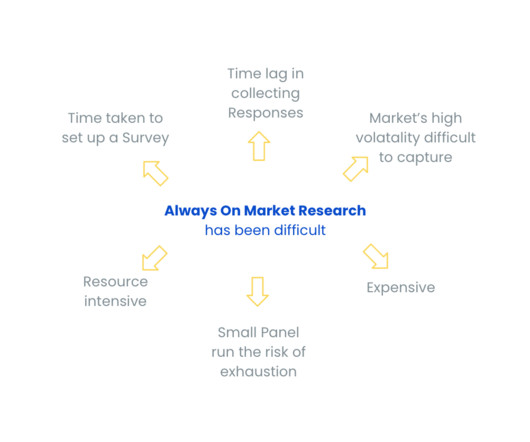 Time lag in collecting Responses

Time taken to set up a Survey

Market's high volatality difficult to capture

Always On Market Research has been difficult

Resource intensive

Expensive

Small Panel run the risk of exhaustion